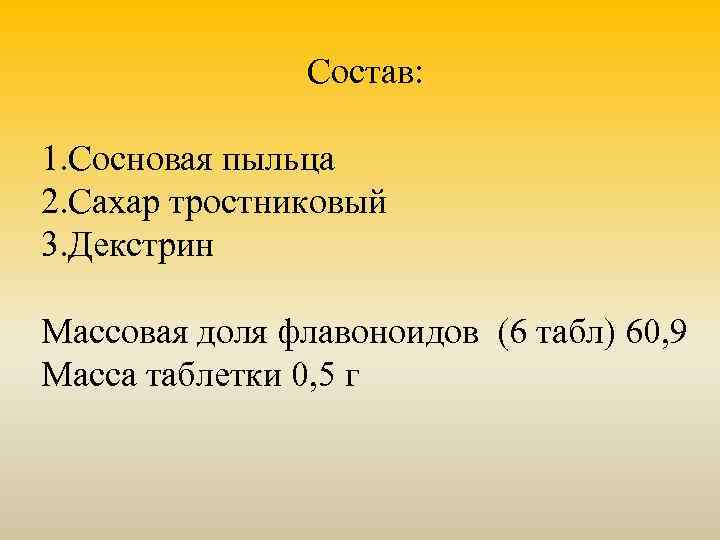 Состав:

1.Сосновая пыльца
2.Сахар тростниковый
3.Декстрин

Массовая доля флавоноидов (6 табл) 60,9
Масса таблетки 0,5 г